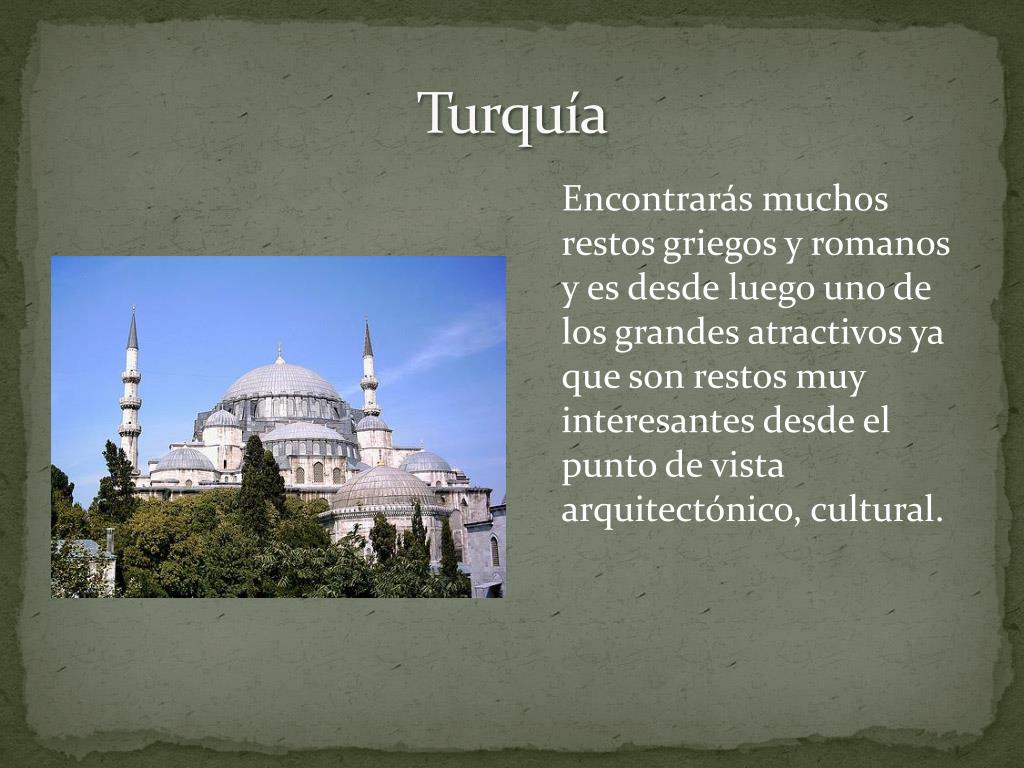 Turquía

Encontrarás muchos restos griegos y romanos y es desde luego uno de los grandes atractivos ya que son restos muy interesantes desde el punto de vista arquitectónico, cultural.